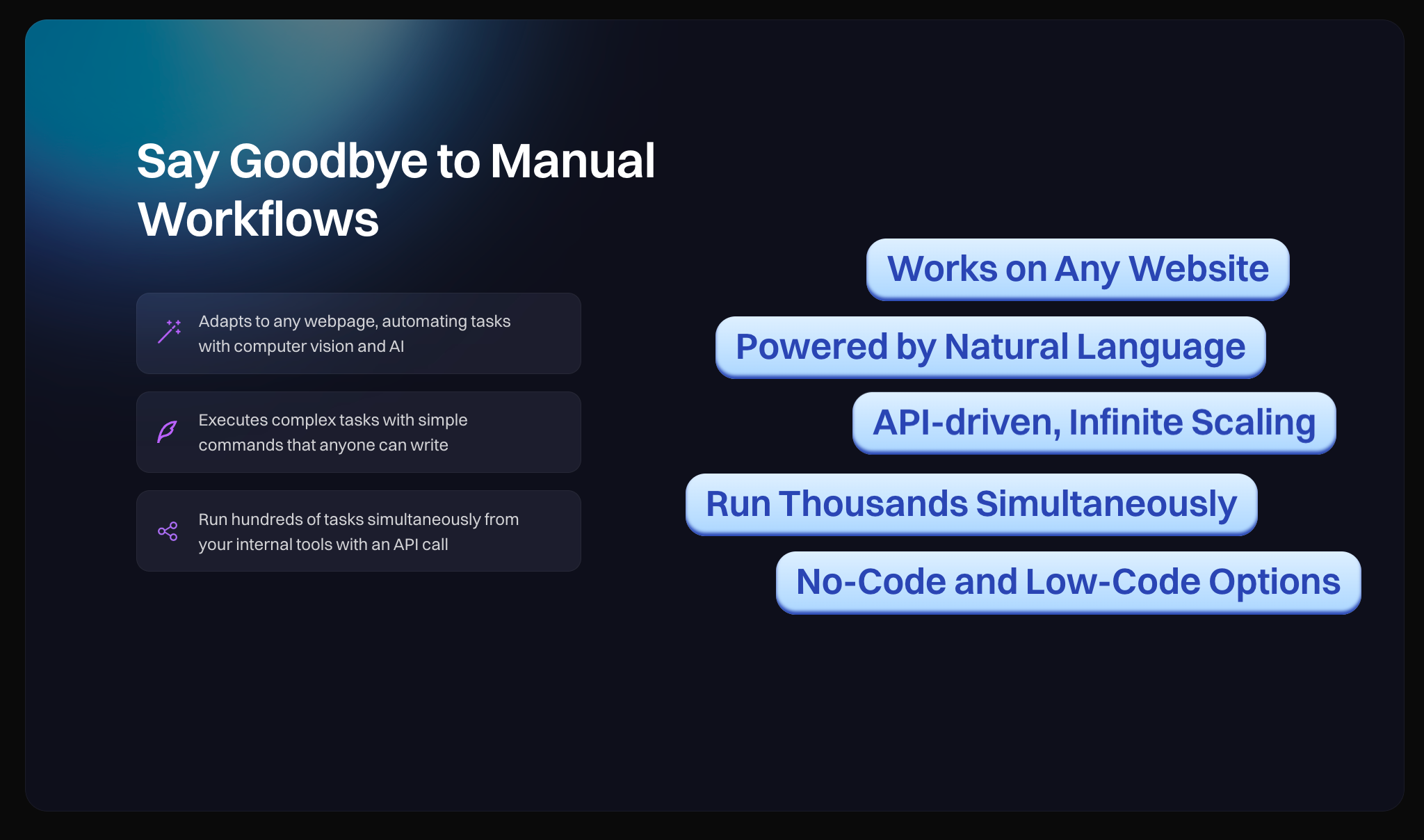 Say Goodbye to Manual Workflows

Adapts to any webpage, automating tasks with computer vision and AI

Executes complex tasks with simple commands that anyone can write

Run hundreds of tasks simultaneously from your internal tools with an API call

Works on Any Website

Powered by Natural Language

API-driven, Infinite Scaling

Run Thousands Simultaneously

No-Code and Low-Code Options